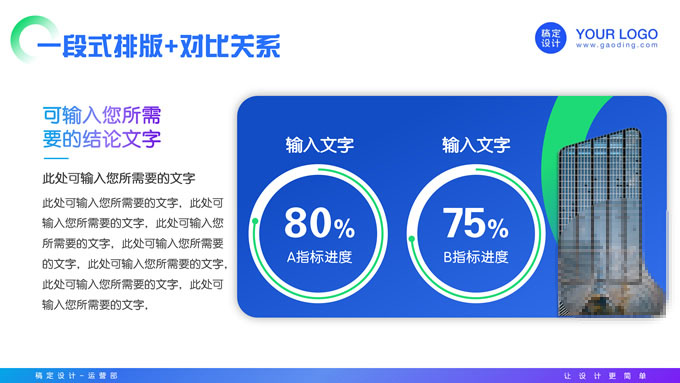 一段式排版+对比关系

稿定设计 YOUR LOGO
www.gaoding.com

可输入您所需要的结论文字

此处可输入您所需要的文字

此处可输入您所需要的文字，此处可输入您所需要的文字，此处可输入您所需要的文字，此处可输入您所需要的文字，此处可输入您所需要的文字，此处可输入您所需要的文字，此处可输入您所需要的文字，

输入文字
80%
A指标进度

输入文字
75%
B指标进度

稿定设计－运营部

让设计更简单